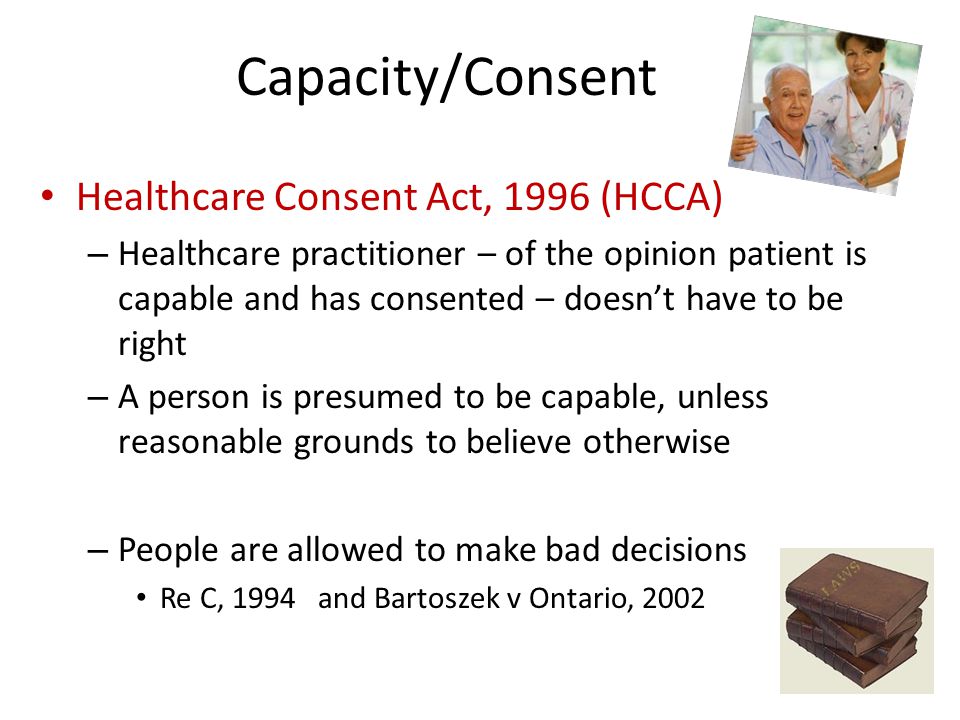 Capacity/Consent

• Healthcare Consent Act, 1996 (HCCA)
– Healthcare practitioner – of the opinion patient is capable and has consented – doesn't have to be right
– A person is presumed to be capable, unless reasonable grounds to believe otherwise

– People are allowed to make bad decisions
• Re C, 1994 and Bartoszek v Ontario, 2002

LAWS